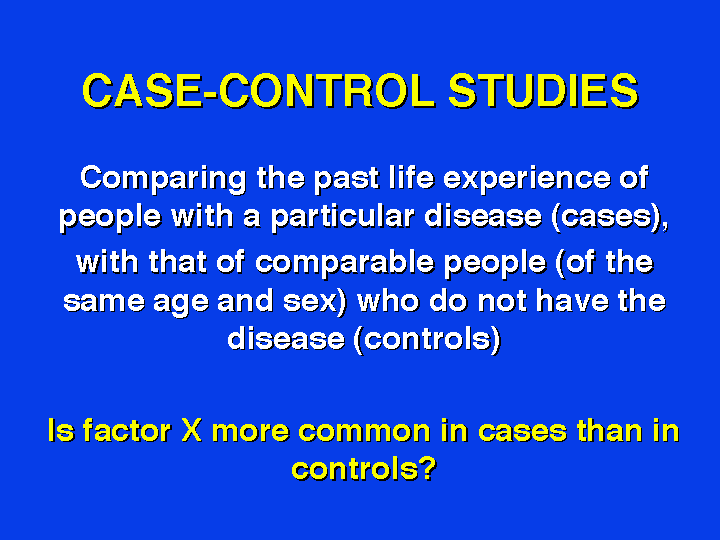 CASE-CONTROL STUDIES

Comparing the past life experience of people with a particular disease (cases), with that of comparable people (of the same age and sex) who do not have the disease (controls)

Is factor X more common in cases than in controls?